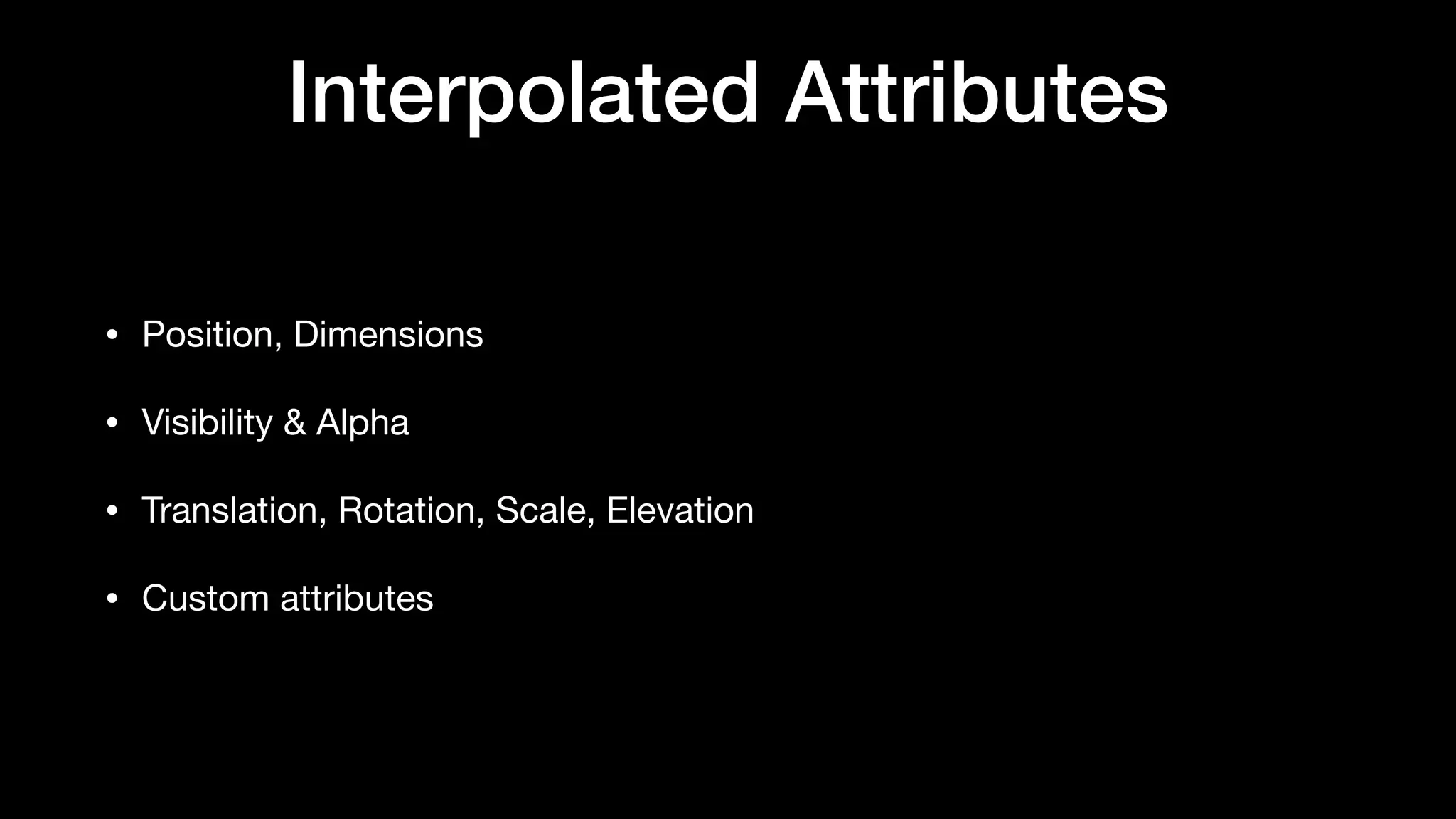 Interpolated Attributes

• Position, Dimensions

• Visibility & Alpha

• Translation, Rotation, Scale, Elevation

• Custom attributes